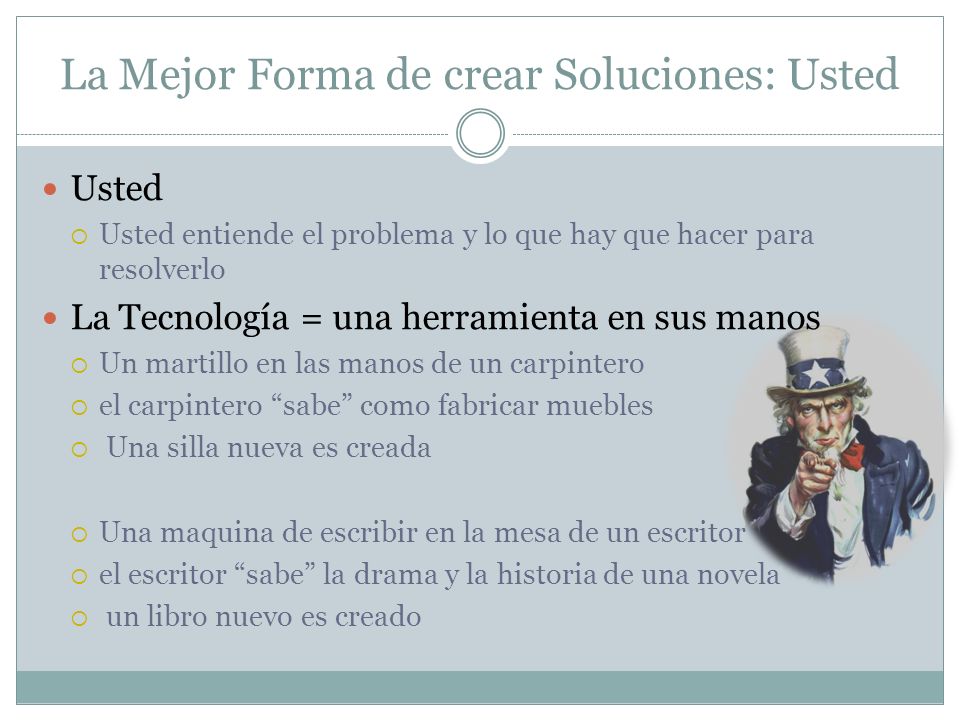 La Mejor Forma de crear Soluciones: Usted

Usted

Usted entiende el problema y lo que hay que hacer para resolverlo

La Tecnología = una herramienta en sus manos

Un martillo en las manos de un carpintero

el carpintero “sabe” como fabricar muebles

Una silla nueva es creada

Una maquina de escribir en la mesa de un escritor

el escritor “sabe” la drama y la historia de una novela

un libro nuevo es creado